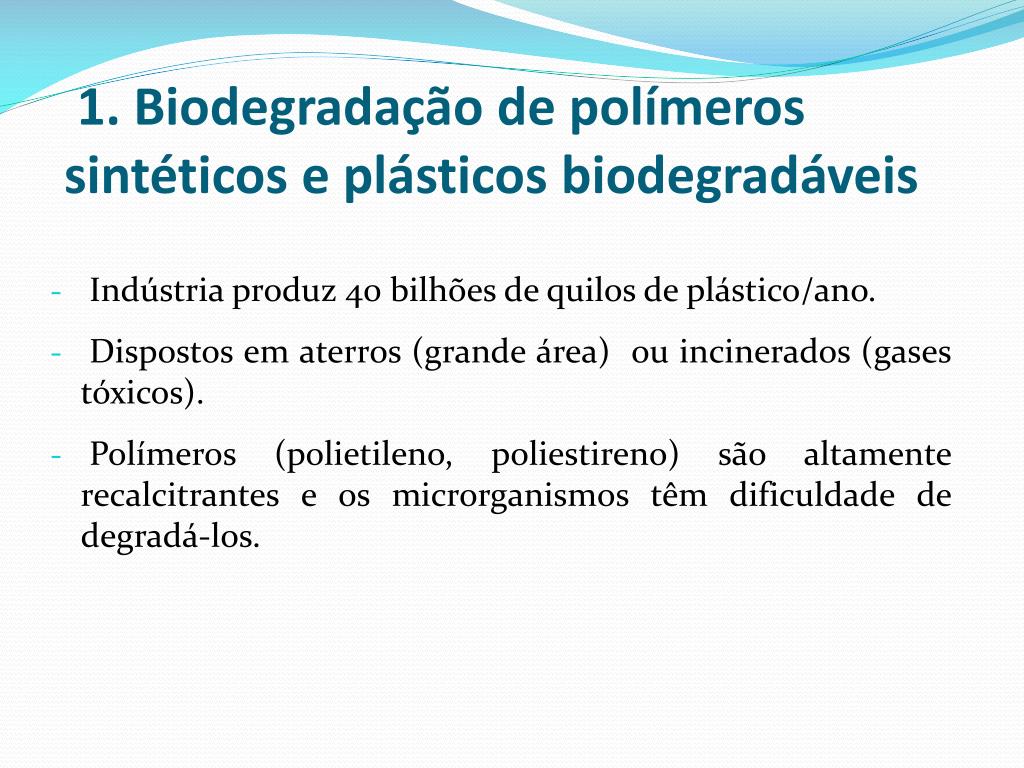 1. Biodegradação de polímeros sintéticos e plásticos biodegradáveis

- Indústria produz 40 bilhões de quilos de plástico/ano.

- Dispostos em aterros (grande área) ou incinerados (gases tóxicos).

- Polímeros (polietileno, poliestireno) são altamente recalcitrantes e os microrganismos têm dificuldade de degradá-los.